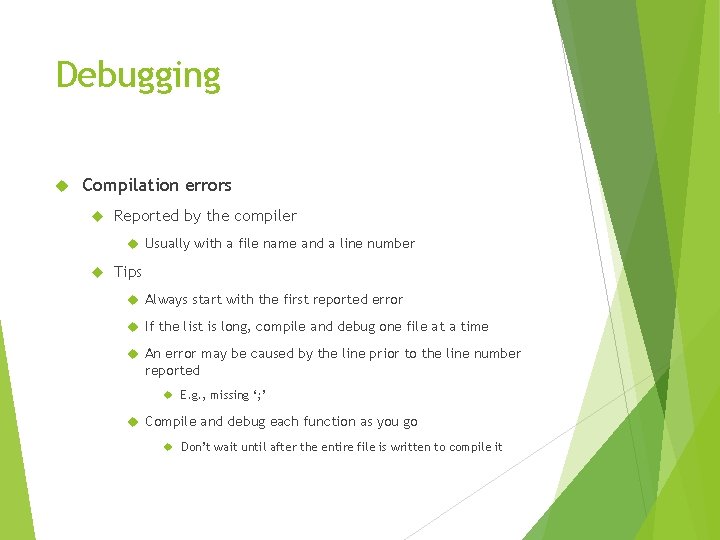 Debugging

Compilation errors

Reported by the compiler

Usually with a file name and a line number

Tips

Always start with the first reported error

If the list is long, compile and debug one file at a time

An error may be caused by the line prior to the line number reported

E.g., missing ‘;’

Compile and debug each function as you go

Don’t wait until after the entire file is written to compile it